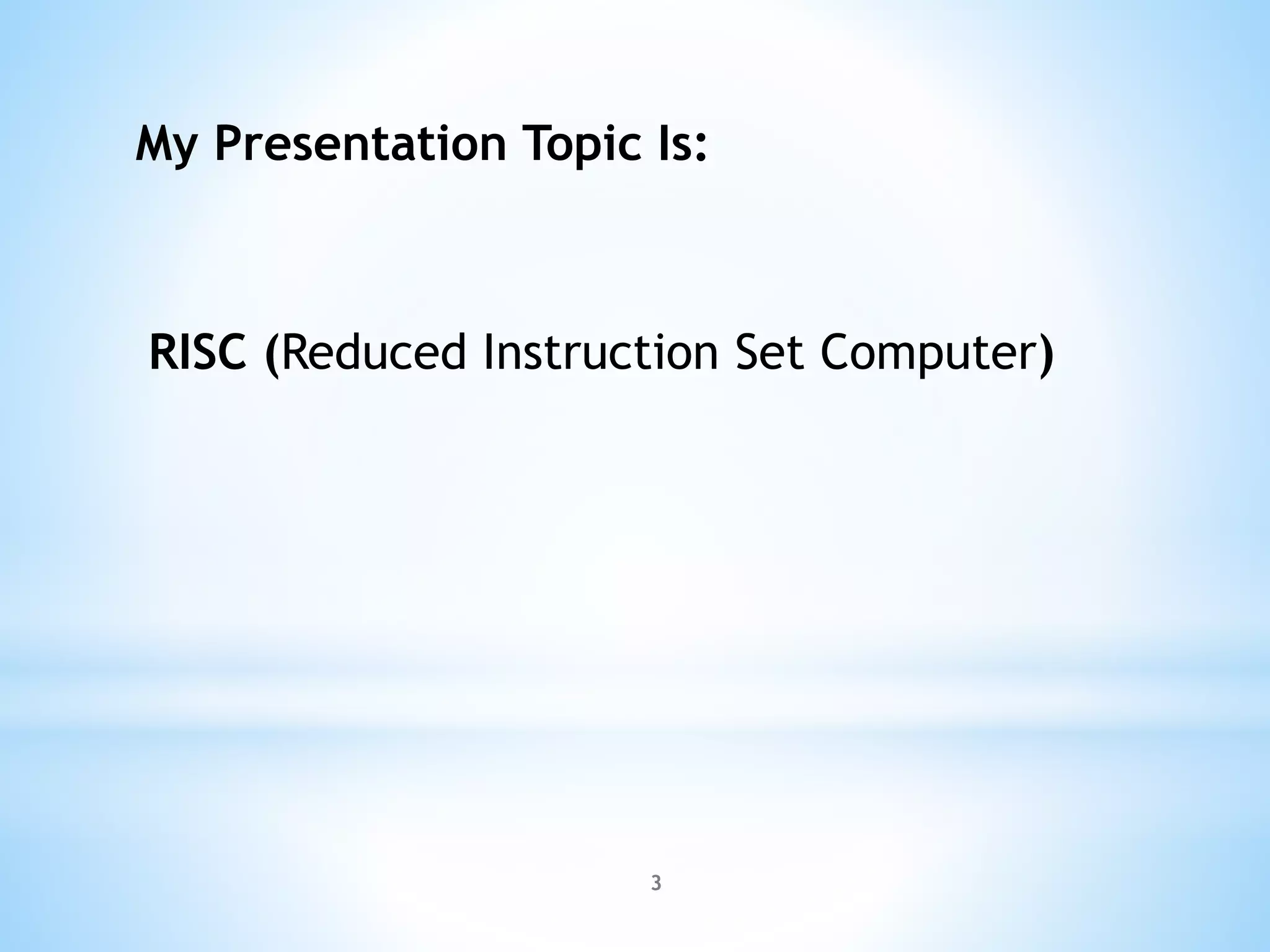 My Presentation Topic Is:

RISC (Reduced Instruction Set Computer)

3